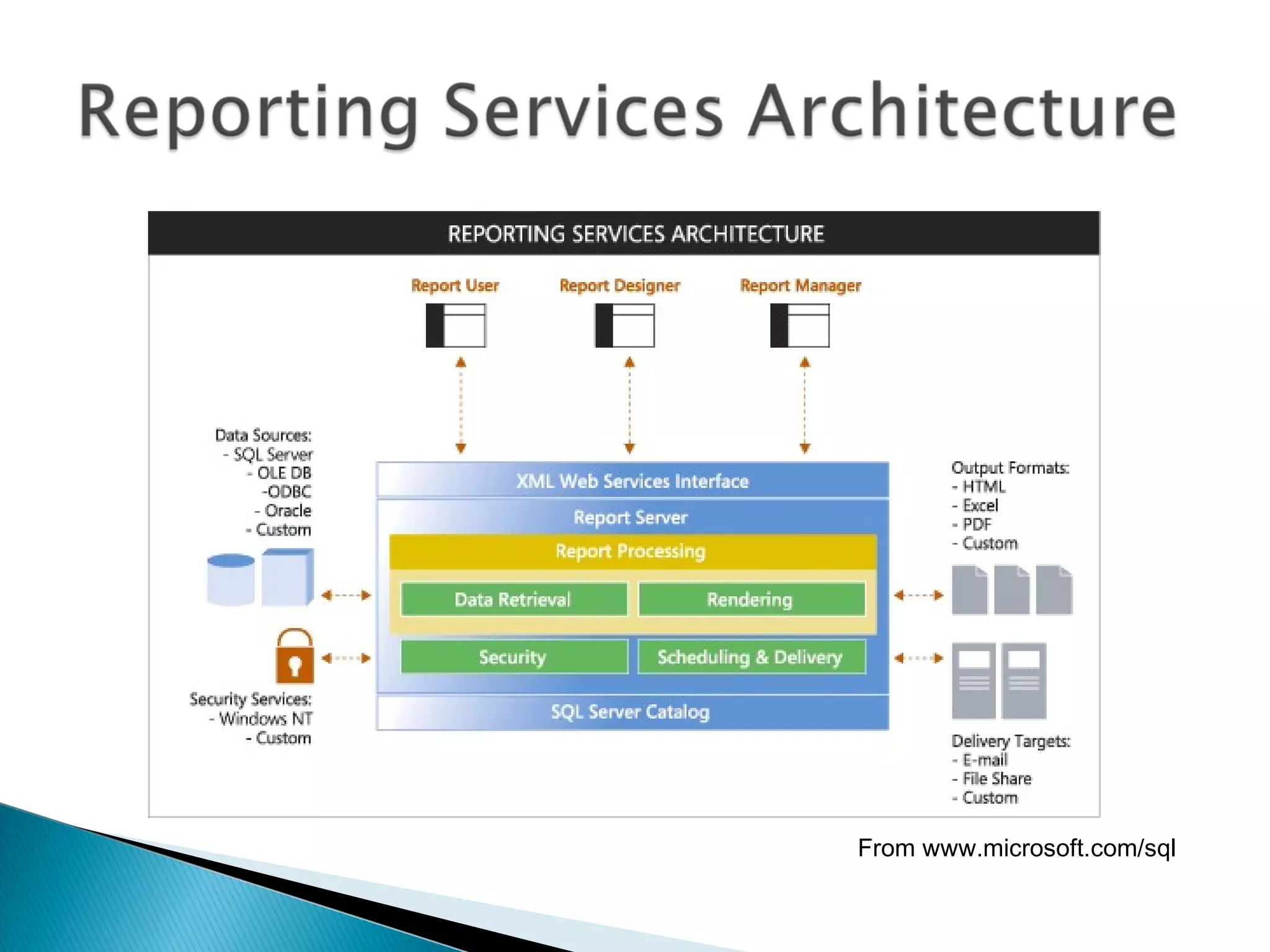 Reporting Services Architecture

REPORTING SERVICES ARCHITECTURE

Report User

Report Designer

Report Manager

Data Sources:
- SQL Server
- OLE DB
-ODBC
- Oracle
- Custom

XML Web Services Interface

Report Server

Report Processing

Data Retrieval

Rendering

Security

Scheduling & Delivery

SQL Server Catalog

Security Services:
- Windows NT
- Custom

Output Formats:
- HTML
- Excel
- PDF
- Custom

Delivery Targets:
- E-mail
- File Share
- Custom

From www.microsoft.com/sql